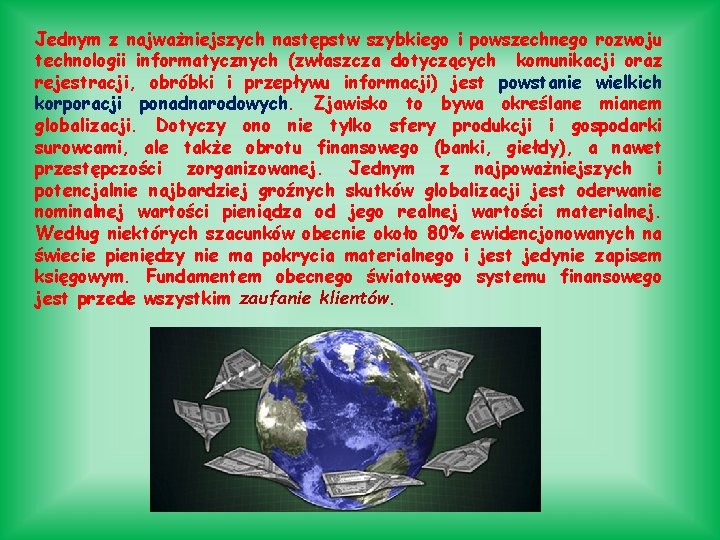 Jednym z najważniejszych następstw szybkiego i powszechnego rozwoju technologii informatycznych (zwłaszcza dotyczących komunikacji oraz rejestracji, obróbki i przepływu informacji) jest powstanie wielkich korporacji ponadnarodowych. Zjawisko to bywa określane mianem globalizacji. Dotyczy ono nie tylko sfery produkcji i gospodarki surowcami, ale także obrotu finansowego (banki, giełdy), a nawet przestępczości zorganizowanej. Jednym z najpoważniejszych i potencjalnie najbardziej groźnych skutków globalizacji jest oderwanie nominalnej wartości pieniądza od jego realnej wartości materialnej. Według niektórych szacunków obecnie około 80% ewidencjonowanych na świecie pieniędzy nie ma pokrycia materialnego i jest jedynie zapisem księgowym. Fundamentem obecnego światowego systemu finansowego jest przede wszystkim zaufanie klientów.